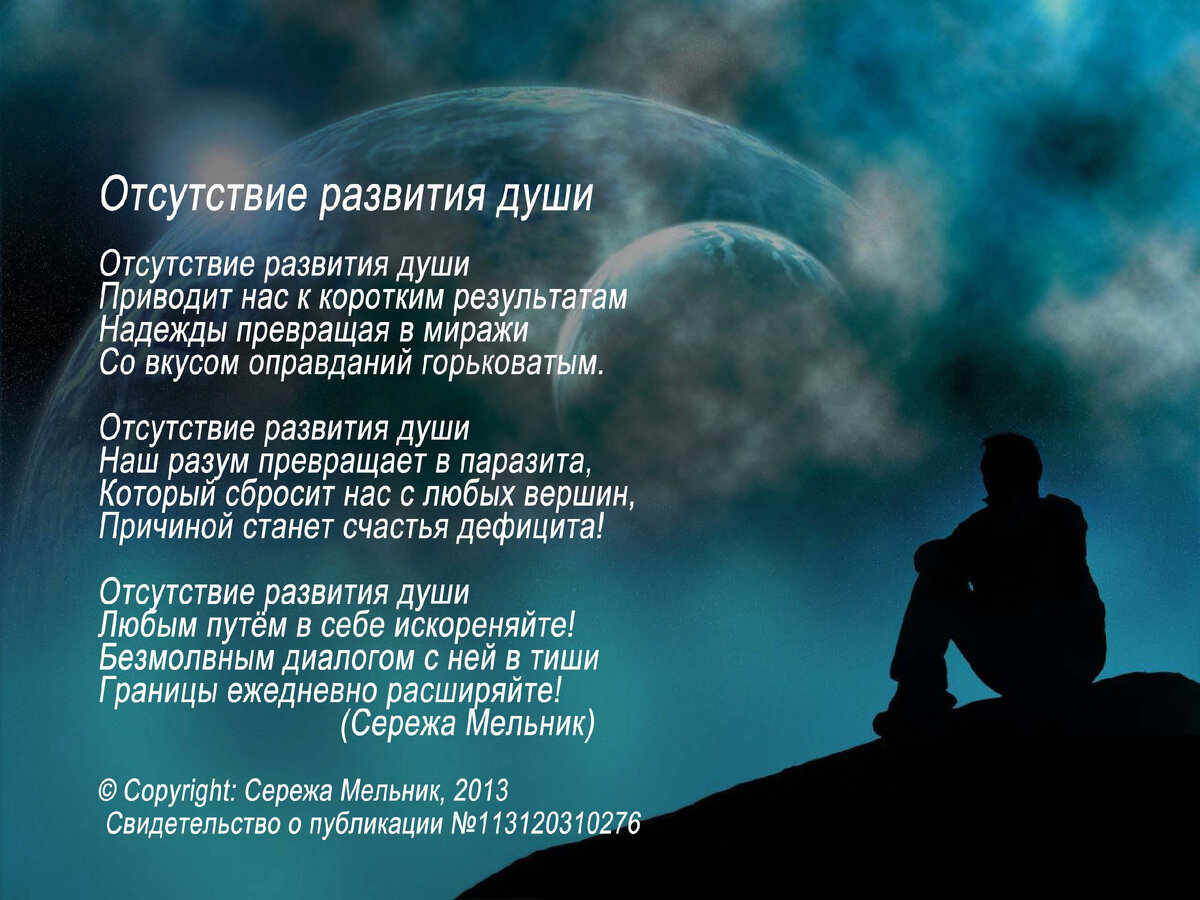 Отсутствие развития души

Отсутствие развития души
Приводит нас к коротким результатам
Надежды превращая в миражи
Со вкусом оправданий горьковатым.

Отсутствие развития души
Наш разум превращает в паразита,
Который сбросит нас с любых вершин,
Причиной станет счастья дефицита!

Отсутствие развития души
Любым путём в себе искореняйте!
Безмолвным диалогом с ней в тиши
Границы ежедневно расширяйте!
(Сережа Мельник)

© Copyright: Сережа Мельник, 2013
Свидетельство о публикации №113120310276